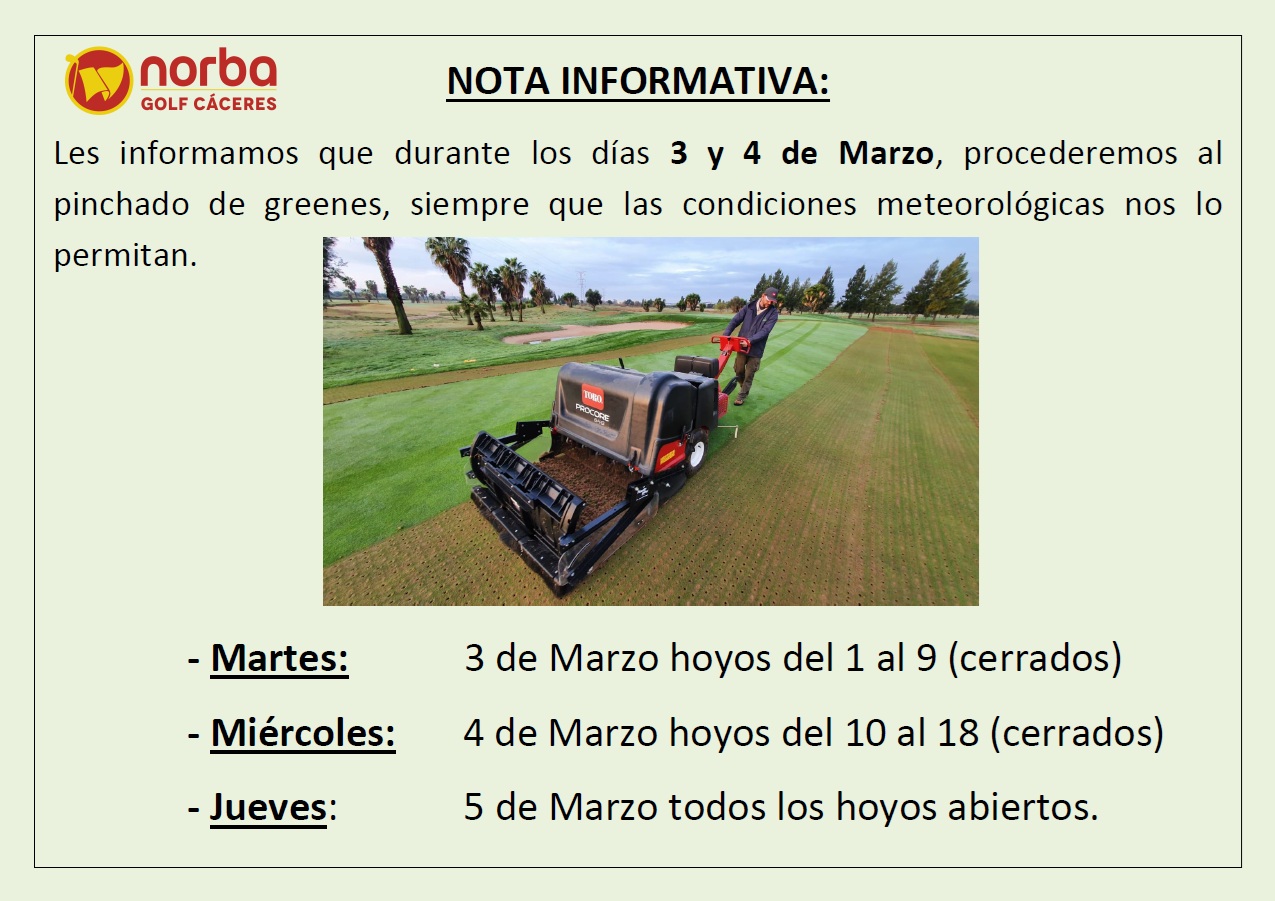 norba
GOLF CÁCERES

NOTA INFORMATIVA:

Les informamos que durante los días 3 y 4 de Marzo, procederemos al pinchado de greenes, siempre que las condiciones meteorológicas nos lo permitan.

TORO
PROCORE

- Martes: 3 de Marzo hoyos del 1 al 9 (cerrados)

- Miércoles: 4 de Marzo hoyos del 10 al 18 (cerrados)

- Jueves: 5 de Marzo todos los hoyos abiertos.